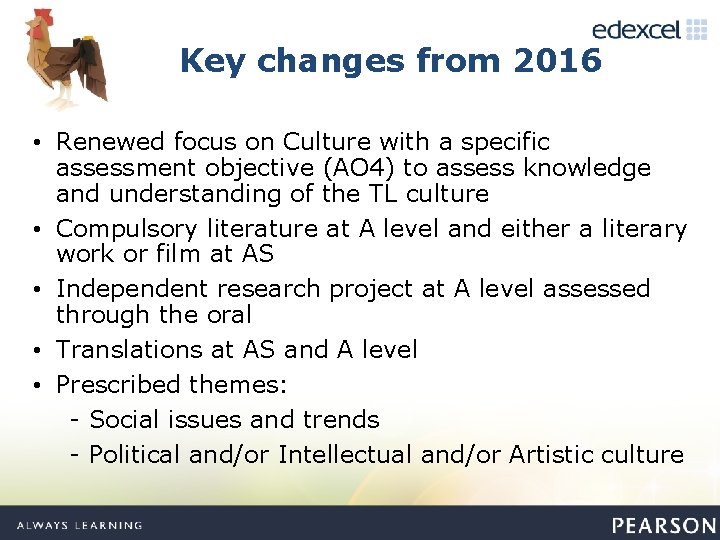 edexcel

Key changes from 2016

• Renewed focus on Culture with a specific assessment objective (AO4) to assess knowledge and understanding of the TL culture
• Compulsory literature at A level and either a literary work or film at AS
• Independent research project at A level assessed through the oral
• Translations at AS and A level
• Prescribed themes:
- Social issues and trends
- Political and/or Intellectual and/or Artistic culture

ALWAYS LEARNING

PEARSON